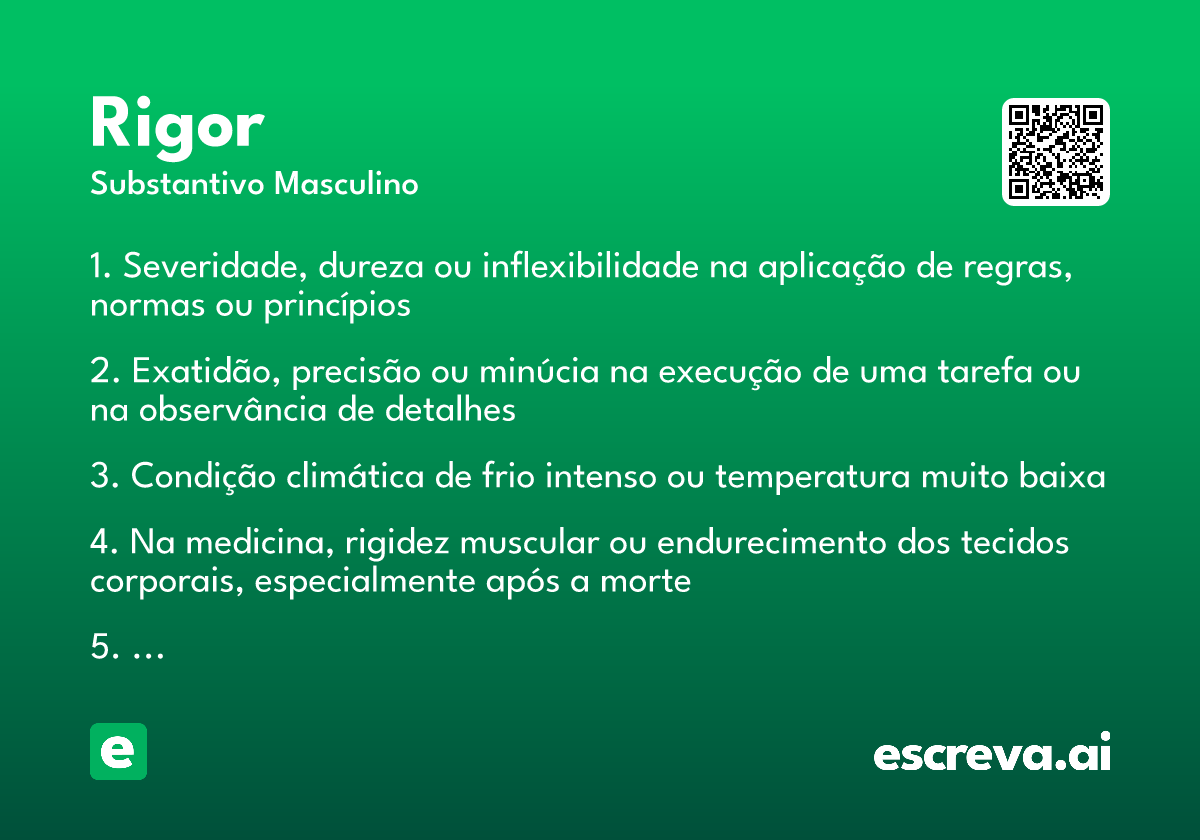 Rigor
Substantivo Masculino

1. Severidade, dureza ou inflexibilidade na aplicação de regras, normas ou princípios

2. Exatidão, precisão ou minúcia na execução de uma tarefa ou na observância de detalhes

3. Condição climática de frio intenso ou temperatura muito baixa

4. Na medicina, rigidez muscular ou endurecimento dos tecidos corporais, especialmente após a morte

5. ...

e

escreva.ai